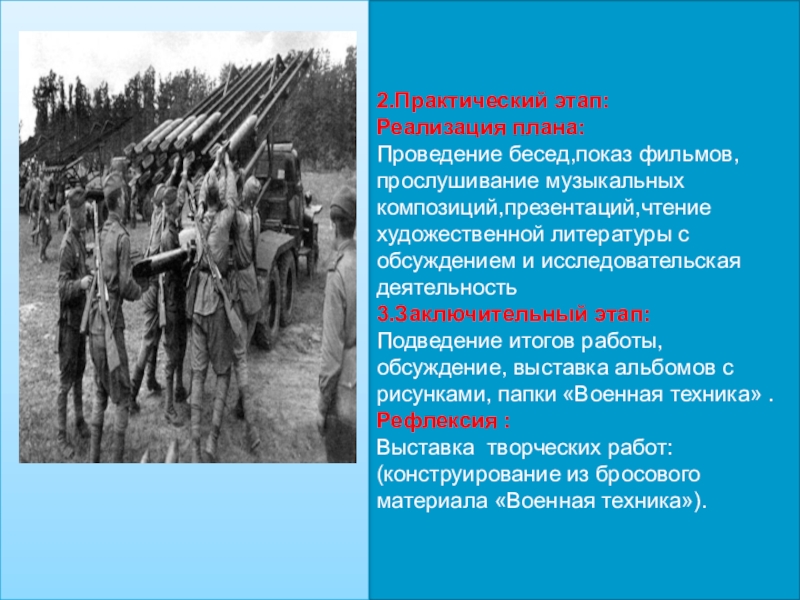 2.Практический этап:
Реализация плана:
Проведение бесед,показ фильмов, прослушивание музыкальных композиций,презентаций,чтение художественной литературы с обсуждением и исследовательская деятельность
3.Заключительный этап:
Подведение итогов работы, обсуждение, выставка альбомов с рисунками, папки «Военная техника» .
Рефлексия :
Выставка творческих работ: (конструирование из бросового материала «Военная техника»).